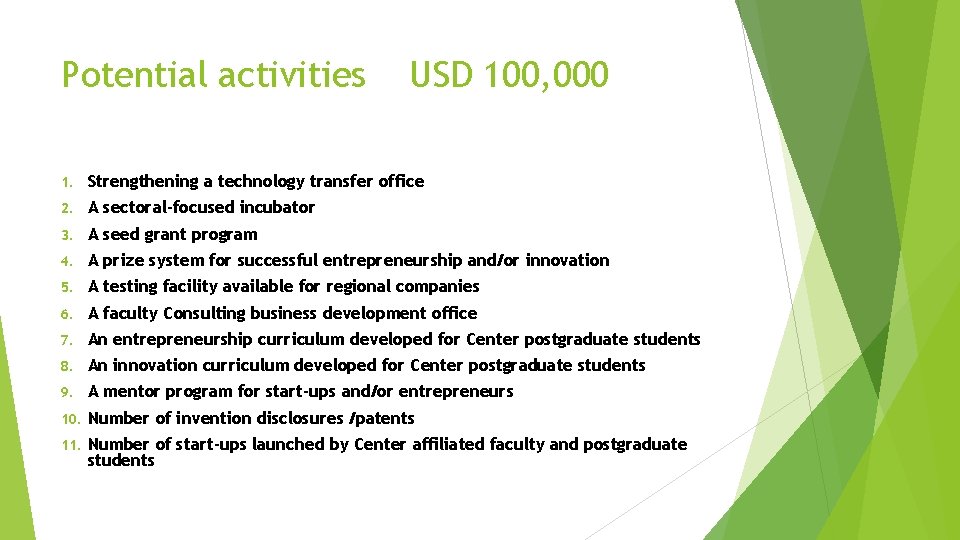 Potential activities USD 100,000

1. Strengthening a technology transfer office
2. A sectoral-focused incubator
3. A seed grant program
4. A prize system for successful entrepreneurship and/or innovation
5. A testing facility available for regional companies
6. A faculty Consulting business development office
7. An entrepreneurship curriculum developed for Center postgraduate students
8. An innovation curriculum developed for Center postgraduate students
9. A mentor program for start-ups and/or entrepreneurs
10. Number of invention disclosures /patents
11. Number of start-ups launched by Center affiliated faculty and postgraduate students